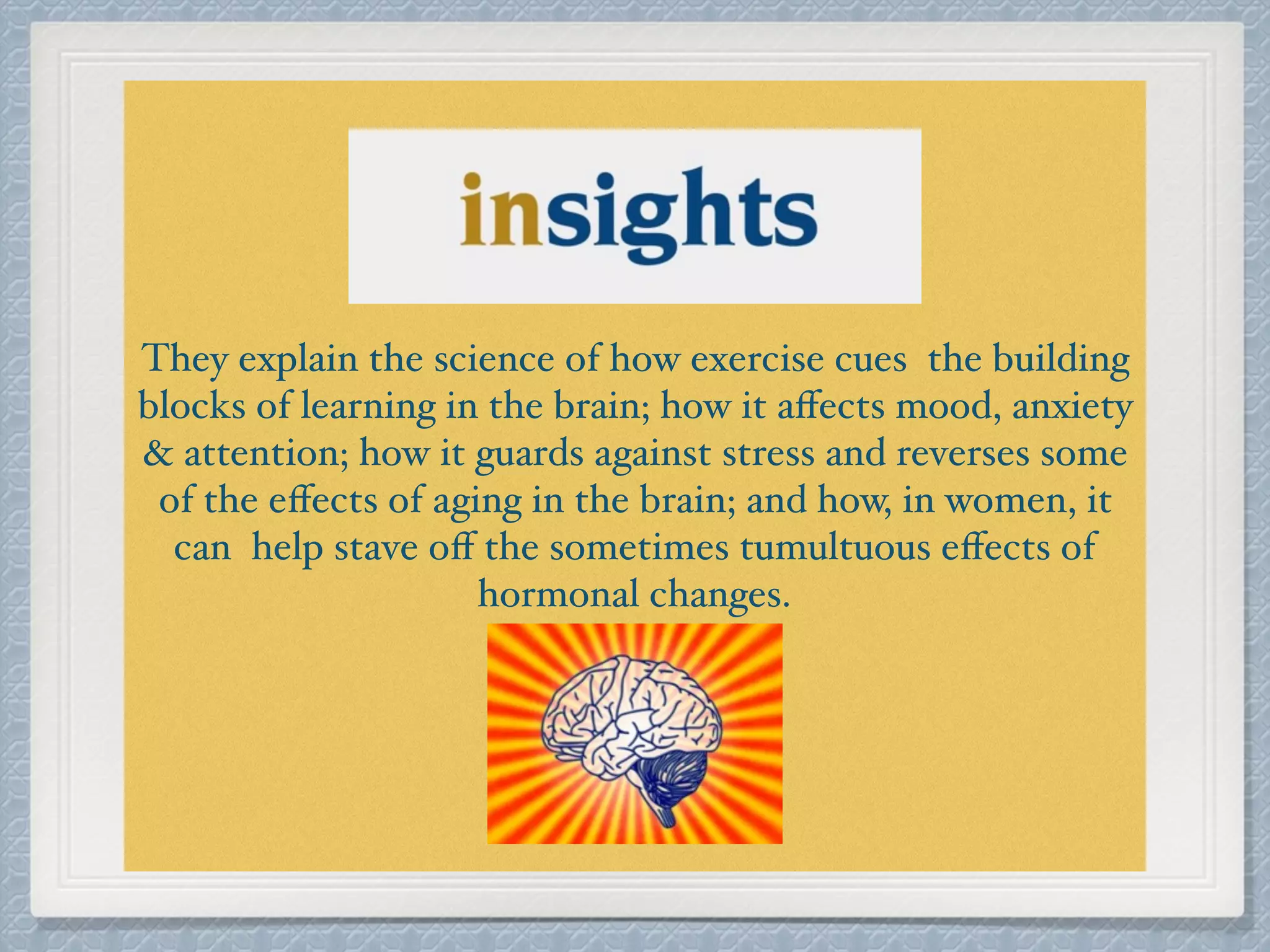 insights

They explain the science of how exercise cues the building blocks of learning in the brain; how it affects mood, anxiety & attention; how it guards against stress and reverses some of the effects of aging in the brain; and how, in women, it can help stave off the sometimes tumultuous effects of hormonal changes.